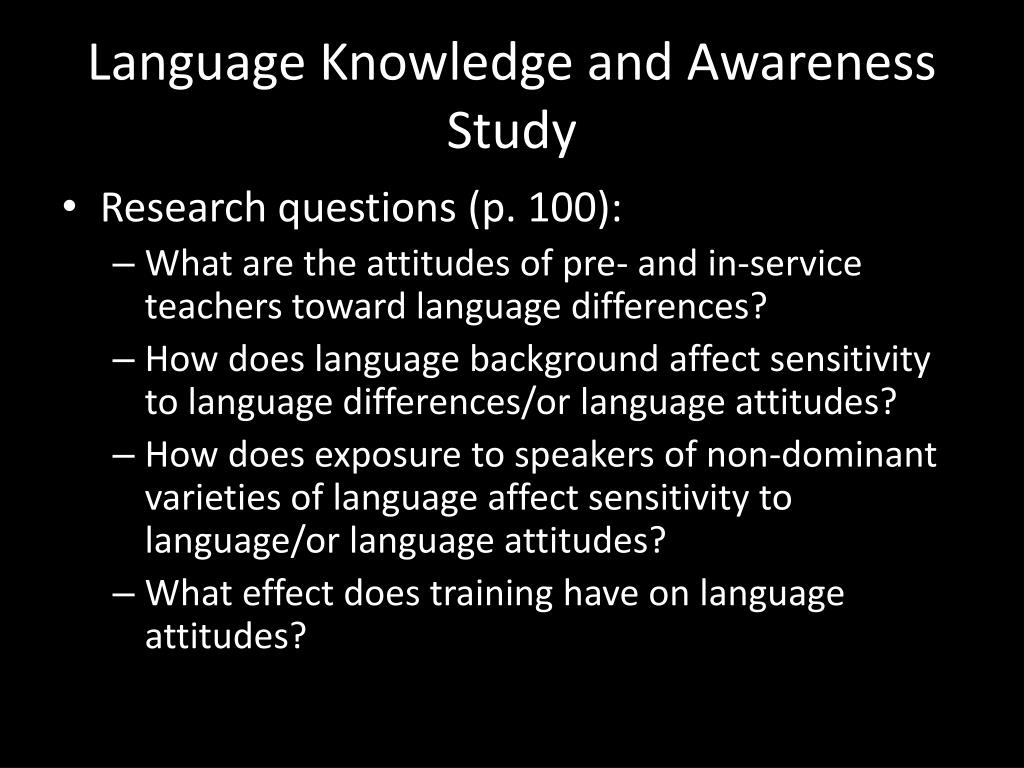 Language Knowledge and Awareness Study

• Research questions (p. 100):
– What are the attitudes of pre- and in-service teachers toward language differences?
– How does language background affect sensitivity to language differences/or language attitudes?
– How does exposure to speakers of non-dominant varieties of language affect sensitivity to language/or language attitudes?
– What effect does training have on language attitudes?